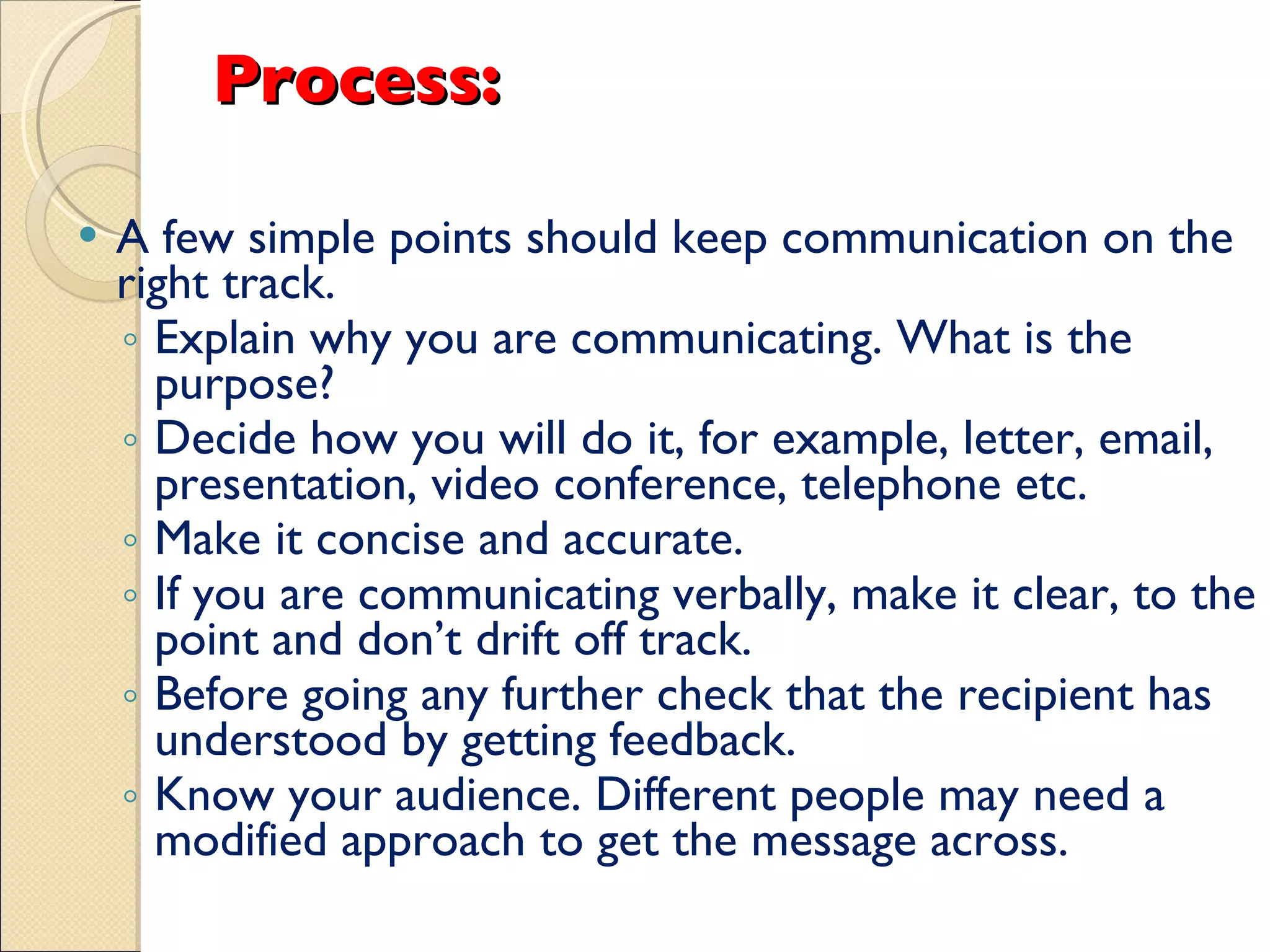 Process:

• A few simple points should keep communication on the right track.
◦ Explain why you are communicating. What is the purpose?
◦ Decide how you will do it, for example, letter, email, presentation, video conference, telephone etc.
◦ Make it concise and accurate.
◦ If you are communicating verbally, make it clear, to the point and don’t drift off track.
◦ Before going any further check that the recipient has understood by getting feedback.
◦ Know your audience. Different people may need a modified approach to get the message across.